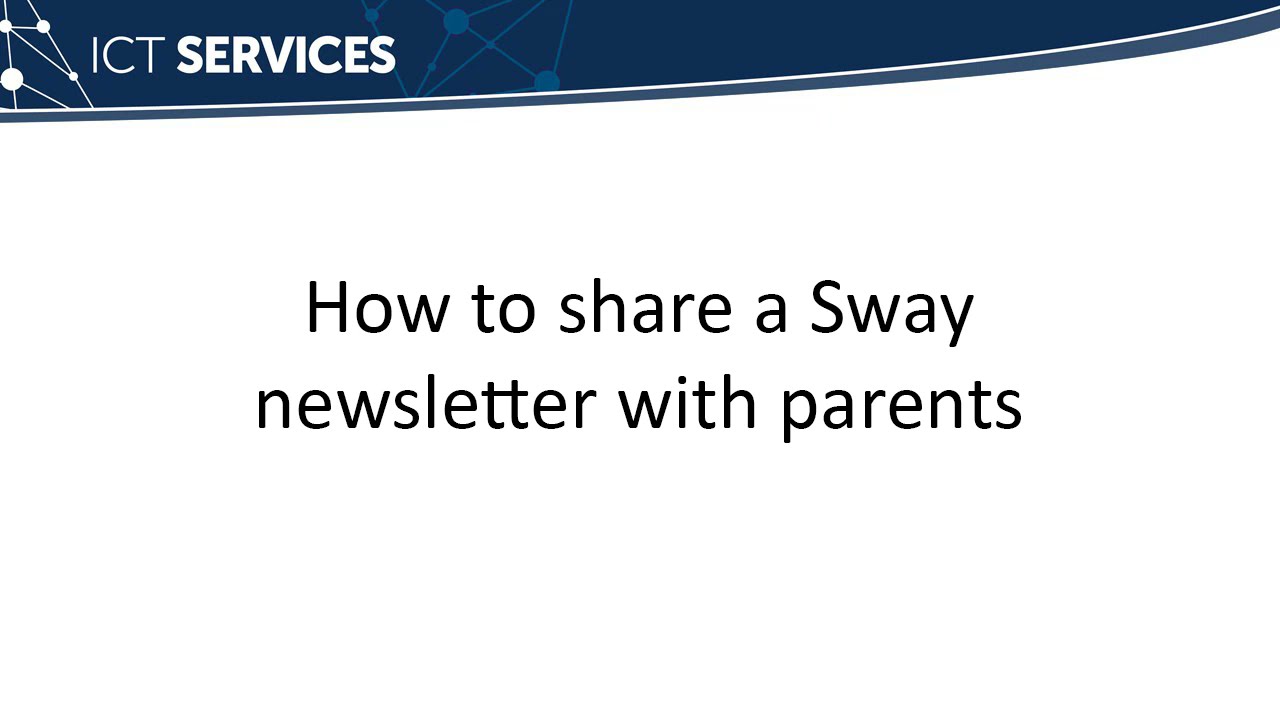 ICT SERVICES

How to share a Sway newsletter with parents